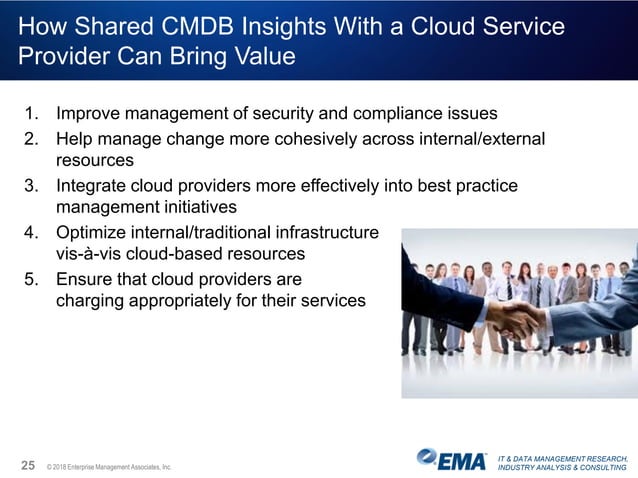 How Shared CMDB Insights With a Cloud Service Provider Can Bring Value

1. Improve management of security and compliance issues
2. Help manage change more cohesively across internal/external resources
3. Integrate cloud providers more effectively into best practice management initiatives
4. Optimize internal/traditional infrastructure vis-à-vis cloud-based resources
5. Ensure that cloud providers are charging appropriately for their services

25 © 2018 Enterprise Management Associates, Inc.

EMA IT & DATA MANAGEMENT RESEARCH, INDUSTRY ANALYSIS & CONSULTING